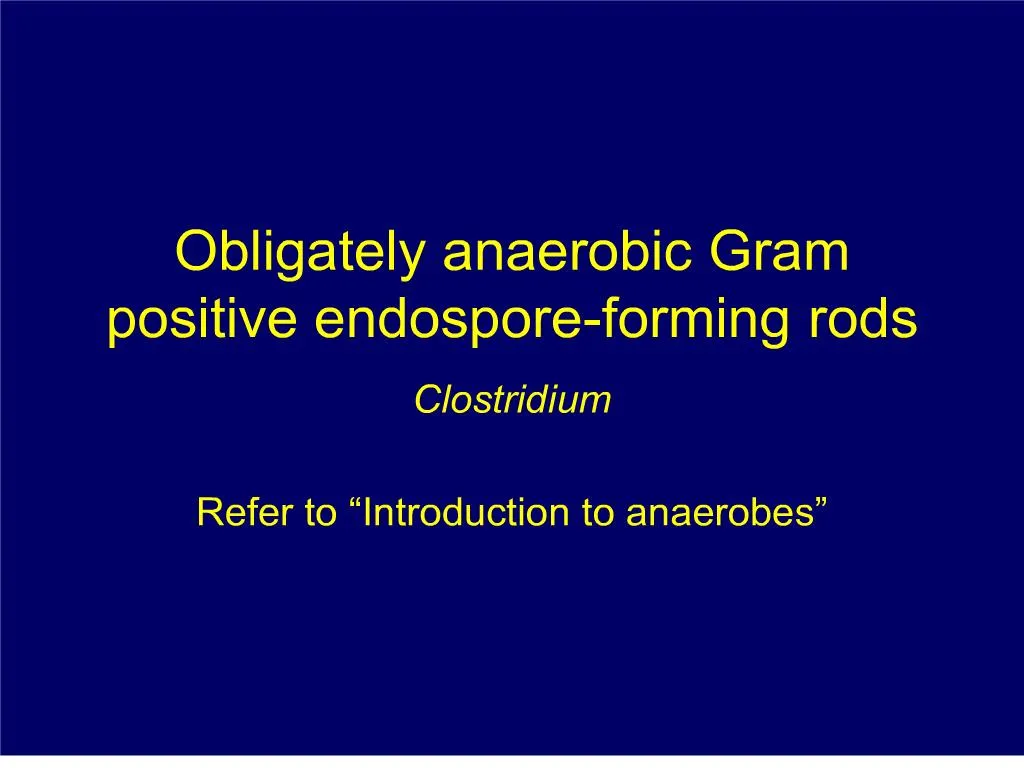 Obligately anaerobic Gram positive endospore-forming rods

Clostridium

Refer to “Introduction to anaerobes”